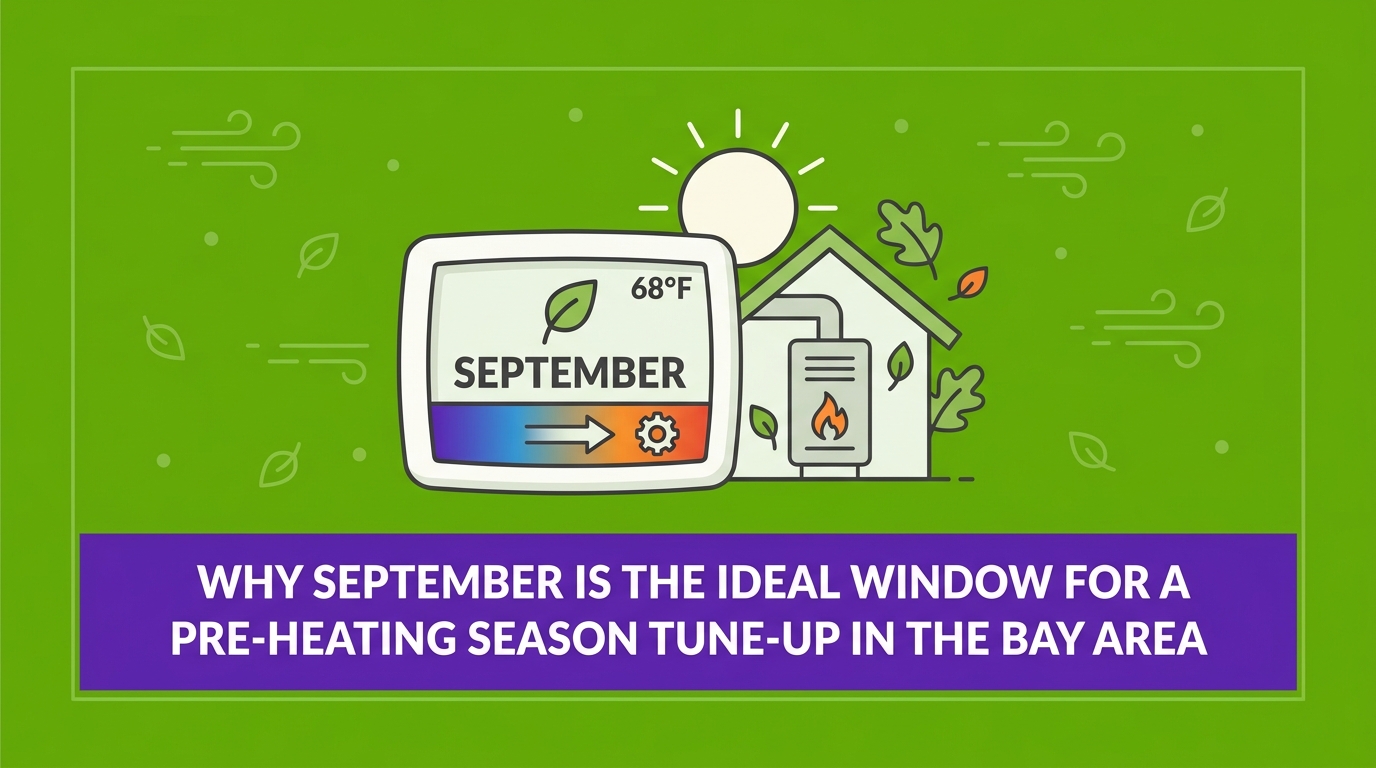 68°F

SEPTEMBER

WHY SEPTEMBER IS THE IDEAL WINDOW FOR A PRE-HEATING SEASON TUNE-UP IN THE BAY AREA